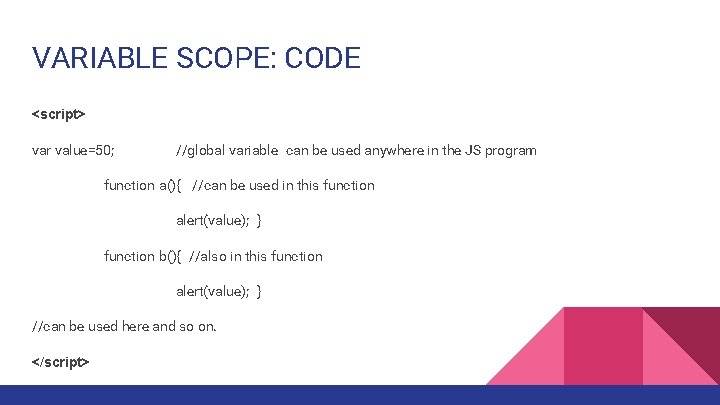 VARIABLE SCOPE: CODE

<script>

var value=50; //global variable can be used anywhere in the JS program

function a(){ //can be used in this function

alert(value); }

function b(){ //also in this function

alert(value); }

//can be used here and so on.

</script>